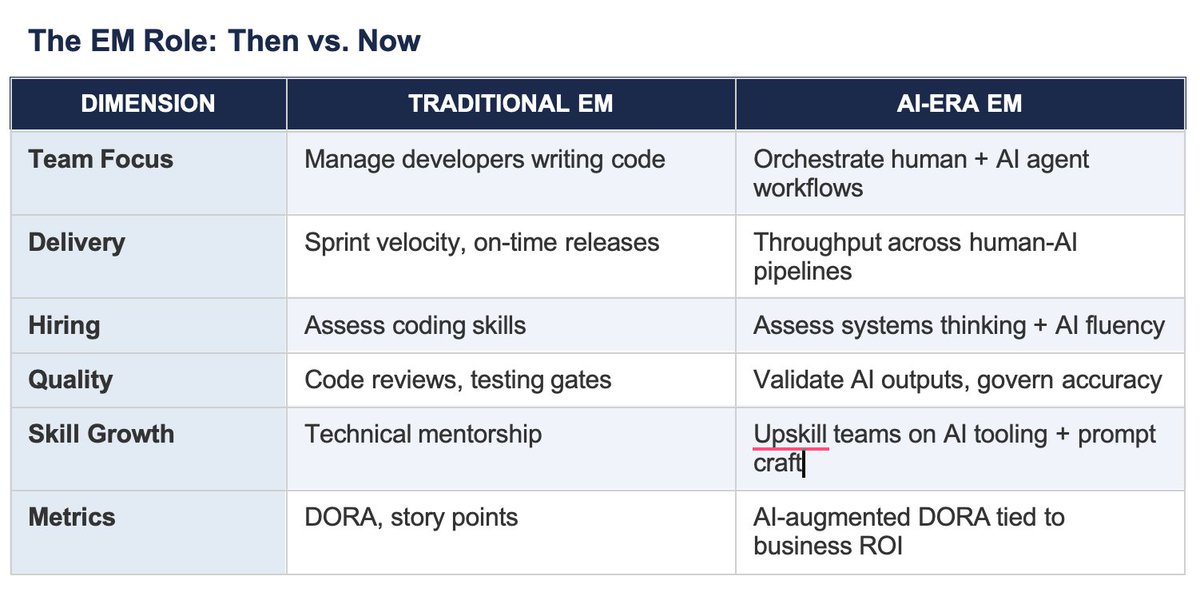 The EM Role: Then vs. Now

| DIMENSION | TRADITIONAL EM | AI-ERA EM |
|---|---|---|
| Team Focus | Manage developers writing code | Orchestrate human + AI agent workflows |
| Delivery | Sprint velocity, on-time releases | Throughput across human-AI pipelines |
| Hiring | Assess coding skills | Assess systems thinking + AI fluency |
| Quality | Code reviews, testing gates | Validate AI outputs, govern accuracy |
| Skill Growth | Technical mentorship | Upskill teams on AI tooling + prompt craft |
| Metrics | DORA, story points | AI-augmented DORA tied to business ROI |